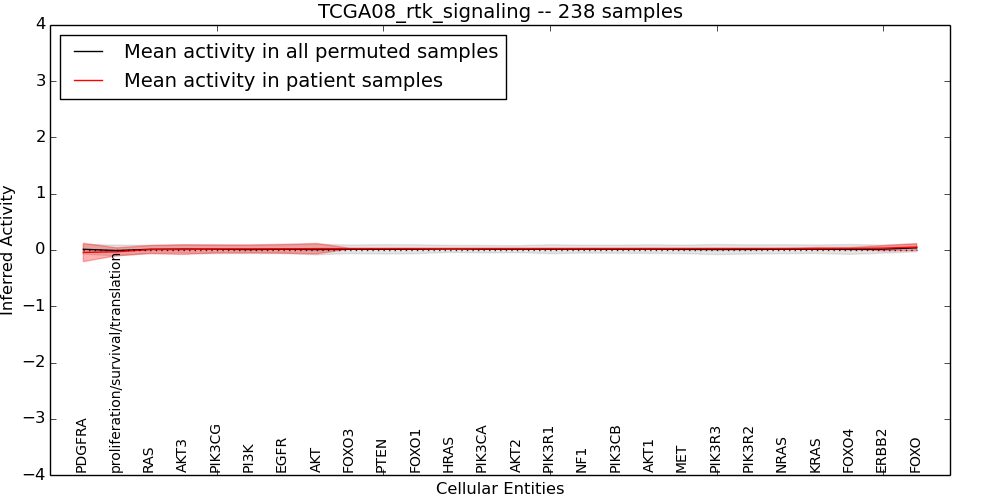 TCGA08_rtk_signaling -- 238 samples

Mean activity in all permuted samples
Mean activity in patient samples

Inferred Activity

4
3
2
1
0
−1
−2
−3
−4

PDGFRA
proliferation/survival/translation
RAS
AKT3
PIK3CG
PI3K
EGFR
AKT
FOXO3
PTEN
FOXO1
HRAS
PIK3CA
AKT2
PIK3R1
NF1
PIK3CB
AKT1
MET
PIK3R3
PIK3R2
NRAS
KRAS
FOXO4
ERBB2
FOXO

Cellular Entities